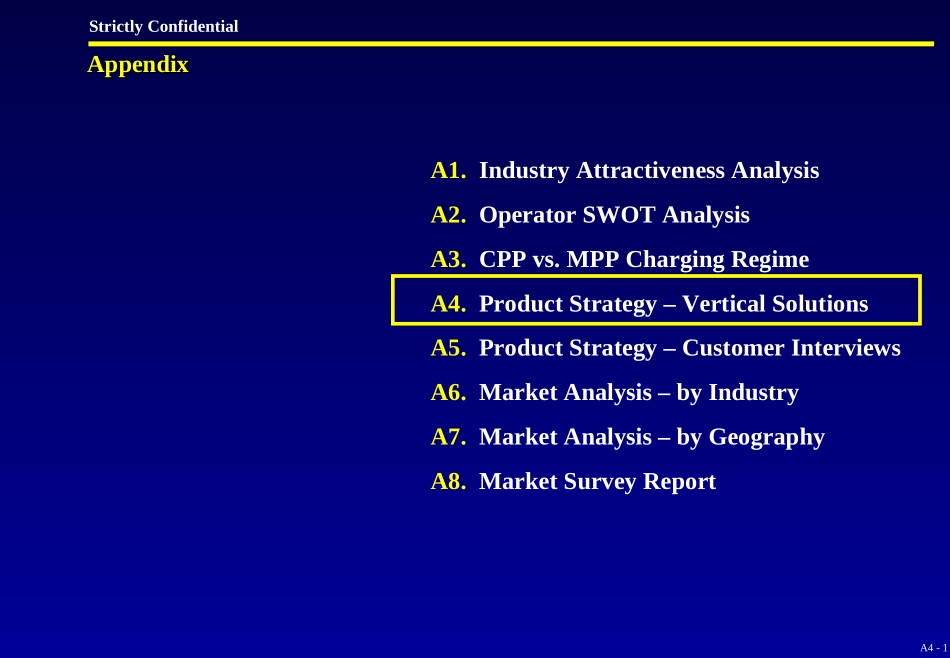 Strictly Confidential

Appendix

A1. Industry Attractiveness Analysis

A2. Operator SWOT Analysis

A3. CPP vs. MPP Charging Regime

A4. Product Strategy – Vertical Solutions

A5. Product Strategy – Customer Interviews

A6. Market Analysis – by Industry

A7. Market Analysis – by Geography

A8. Market Survey Report

A4 - 1